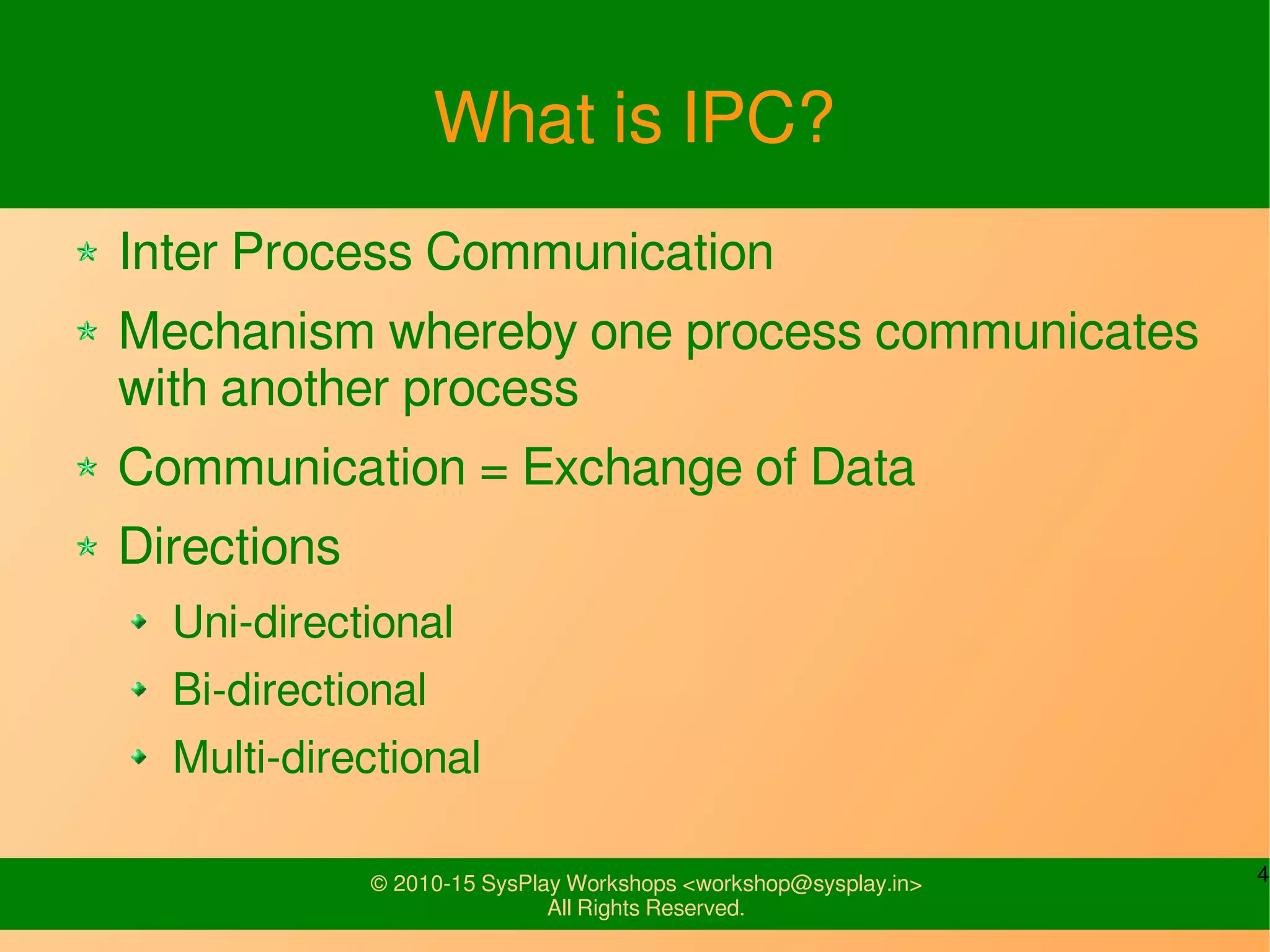 What is IPC?

Inter Process Communication

Mechanism whereby one process communicates with another process

Communication = Exchange of Data

Directions

Uni-directional

Bi-directional

Multi-directional

© 2010-15 SysPlay Workshops <workshop@sysplay.in>
All Rights Reserved.

4